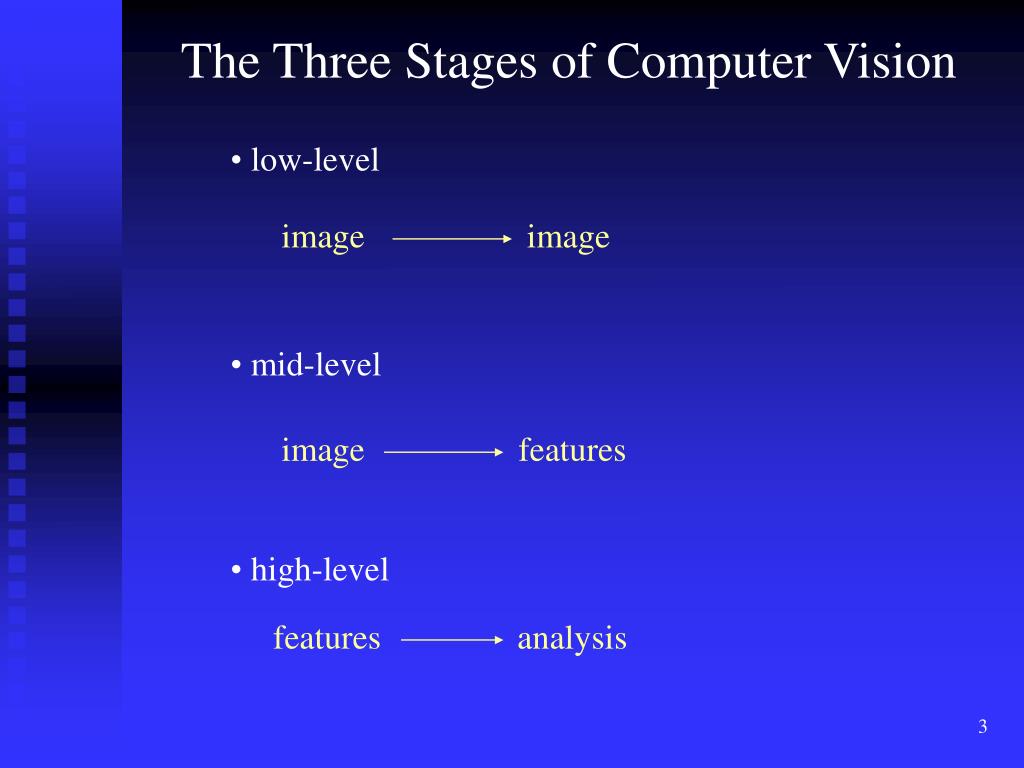 The Three Stages of Computer Vision

• low-level

image $\longrightarrow$ image

• mid-level

image $\longrightarrow$ features

• high-level

features $\longrightarrow$ analysis

3